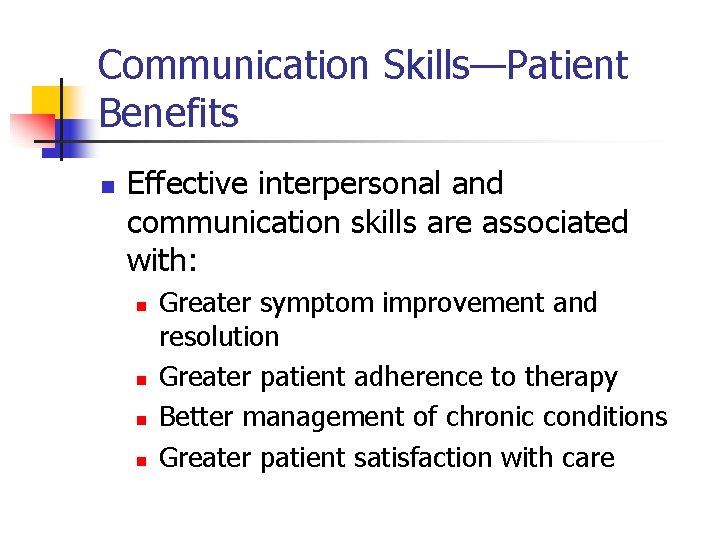 Communication Skills—Patient Benefits

Effective interpersonal and communication skills are associated with:

Greater symptom improvement and resolution

Greater patient adherence to therapy

Better management of chronic conditions

Greater patient satisfaction with care